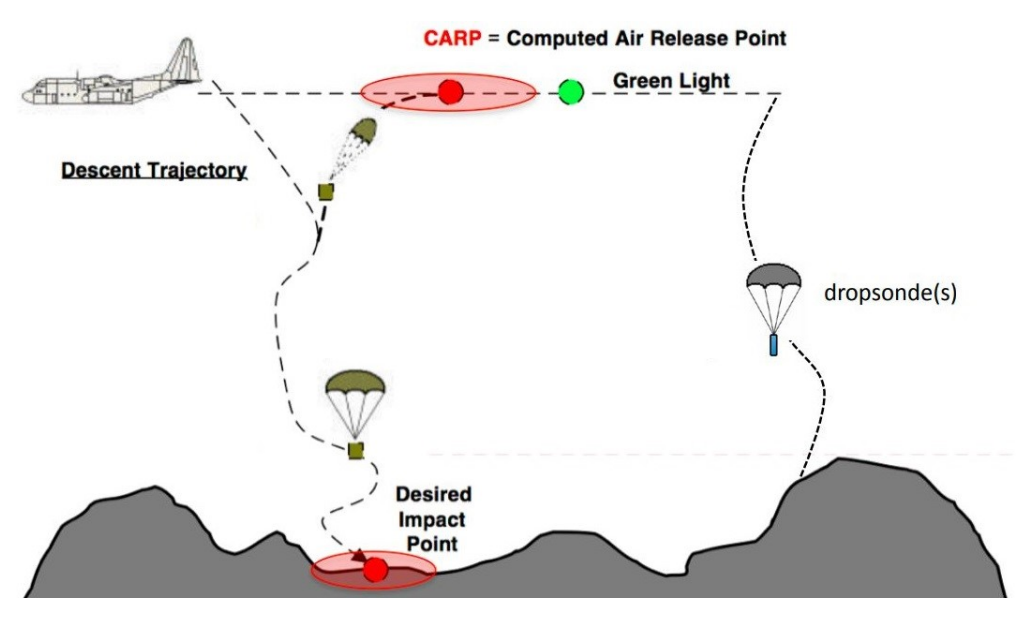 CARP = Computed Air Release Point

Green Light

Descent Trajectory

dropsonde(s)

Desired Impact Point